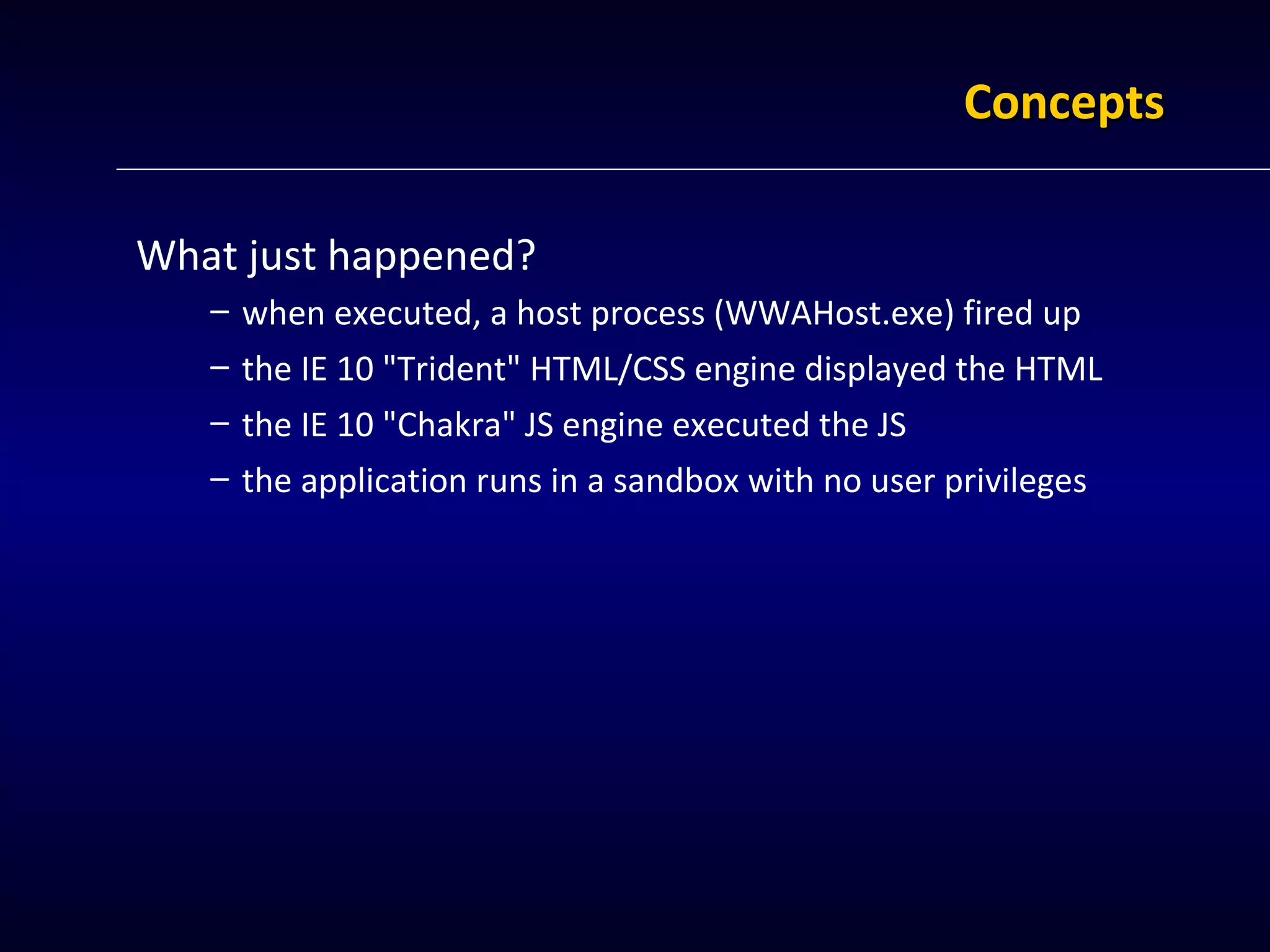 Concepts

What just happened?

– when executed, a host process (WWAHost.exe) fired up
– the IE 10 "Trident" HTML/CSS engine displayed the HTML
– the IE 10 "Chakra" JS engine executed the JS
– the application runs in a sandbox with no user privileges